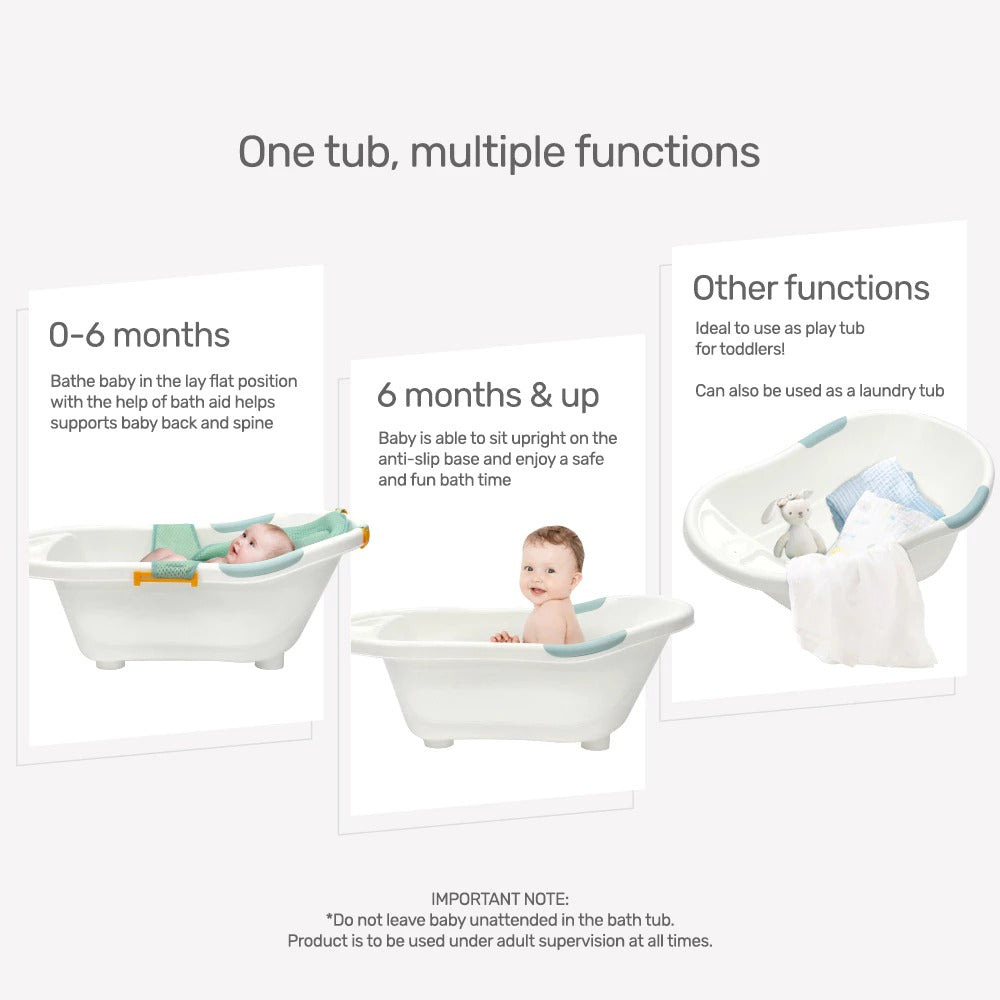 One tub, multiple functions

0-6 months

Bathe baby in the lay flat position with the help of bath aid helps supports baby back and spine

6 months & up

Baby is able to sit upright on the anti-slip base and enjoy a safe and fun bath time

Other functions

Ideal to use as play tub for toddlers!

Can also be used as a laundry tub

IMPORTANT NOTE:
*Do not leave baby unattended in the bath tub.
Product is to be used under adult supervision at all times.